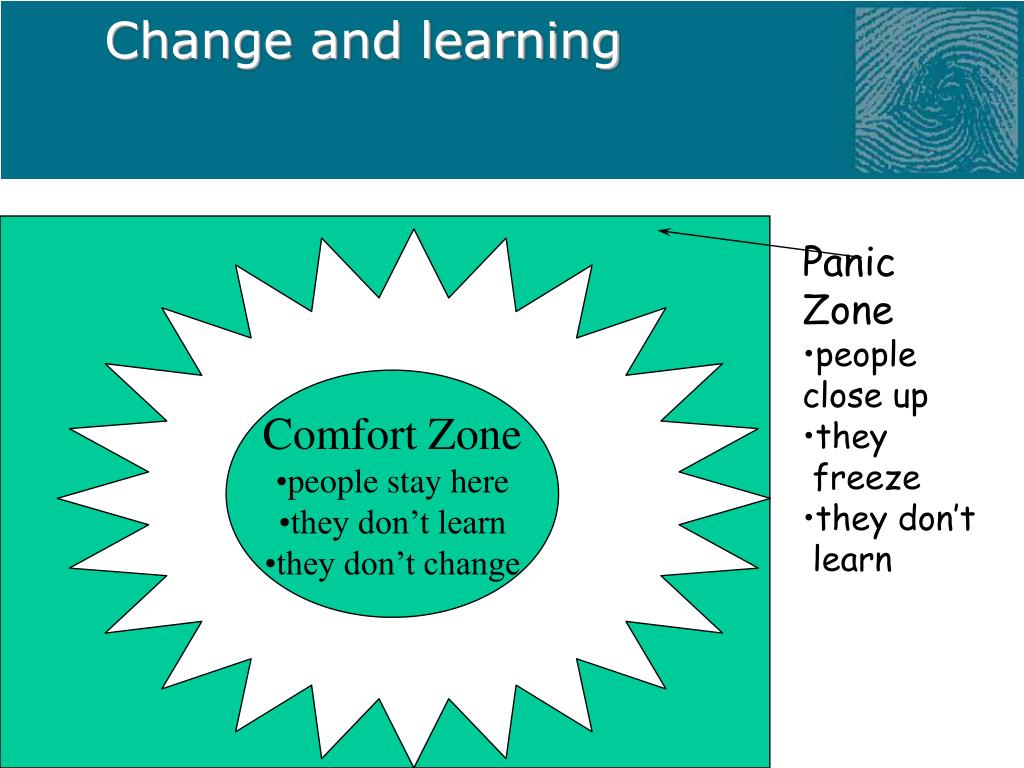 Change and learning

Comfort Zone
•people stay here
•they don’t learn
•they don’t change

Panic Zone
•people close up
•they freeze
•they don’t learn